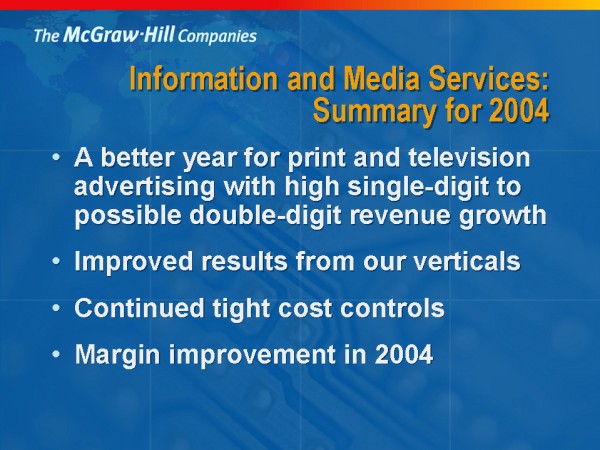 The McGraw·Hill Companies

Information and Media Services: Summary for 2004

• A better year for print and television advertising with high single-digit to possible double-digit revenue growth

• Improved results from our verticals

• Continued tight cost controls

• Margin improvement in 2004